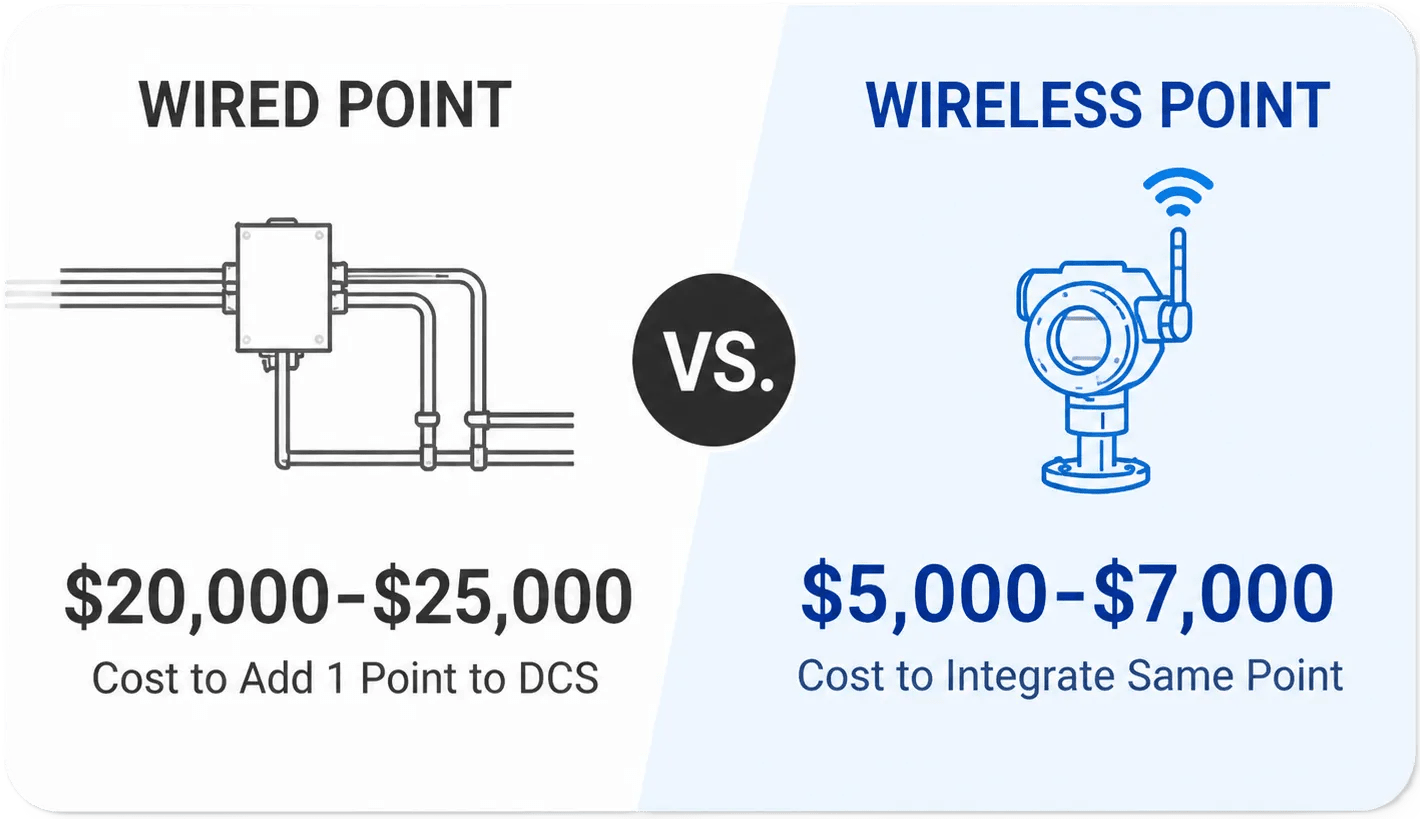 WIRED POINT

$20,000-$25,000

Cost to Add 1 Point to DCS

VS.

WIRELESS POINT

$5,000-$7,000

Cost to Integrate Same Point